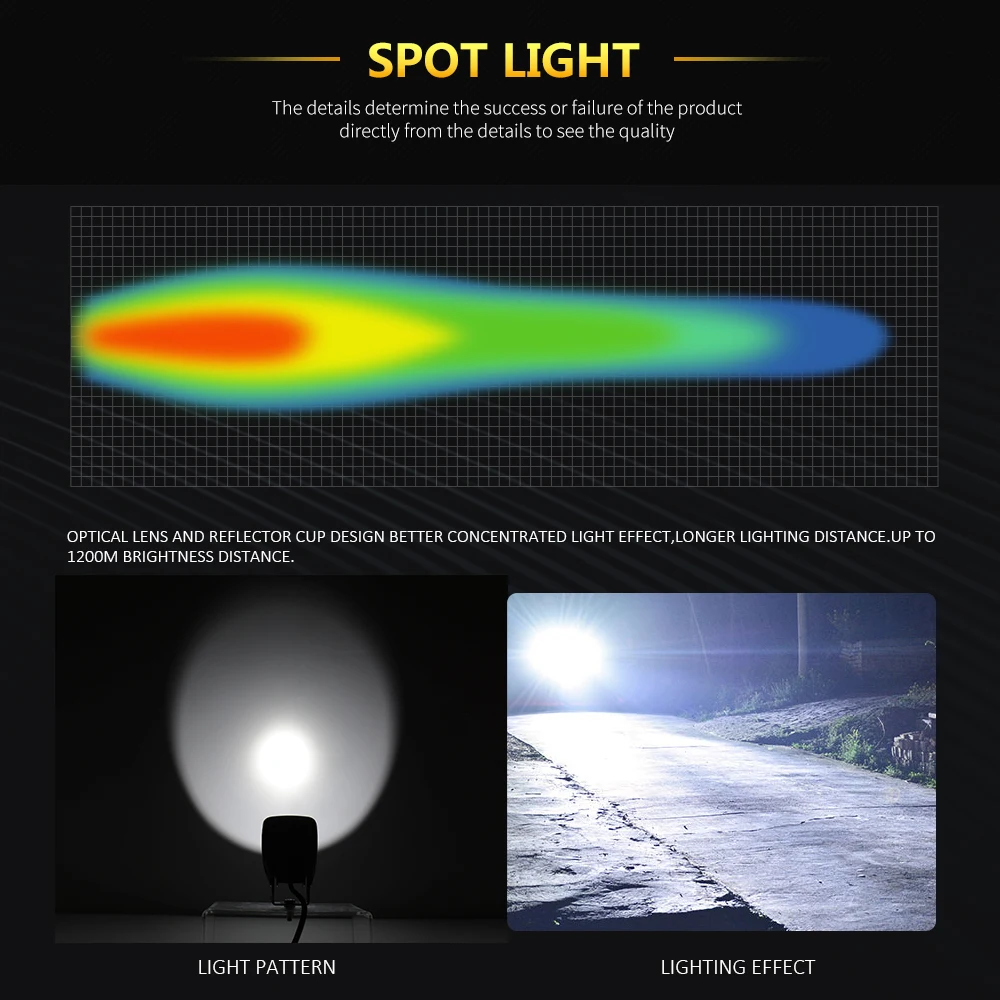 SPOT LIGHT

The details determine the success or failure of the product directly from the details to see the quality

OPTICAL LENS AND REFLECTOR CUP DESIGN BETTER CONCENTRATED LIGHT EFFECT,LONGER LIGHTING DISTANCE.UP TO 1200M BRIGHTNESS DISTANCE.

LIGHT PATTERN

LIGHTING EFFECT